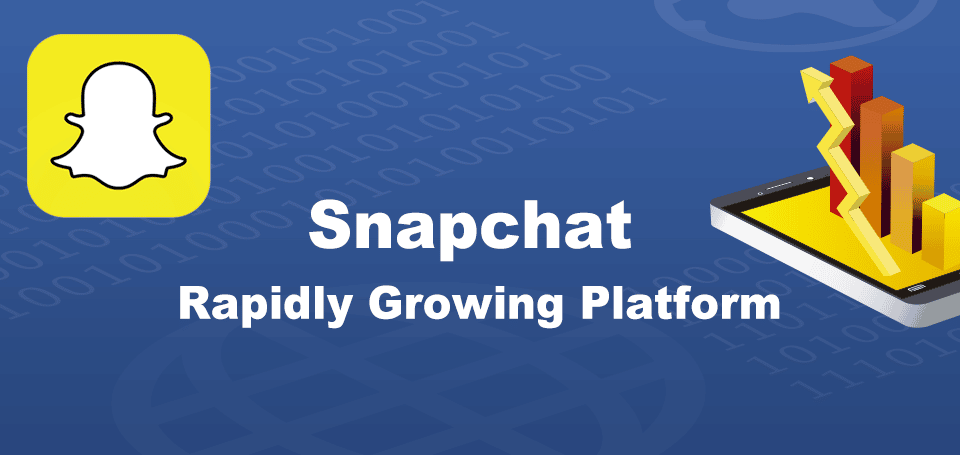 Snapchat

Rapidly Growing Platform